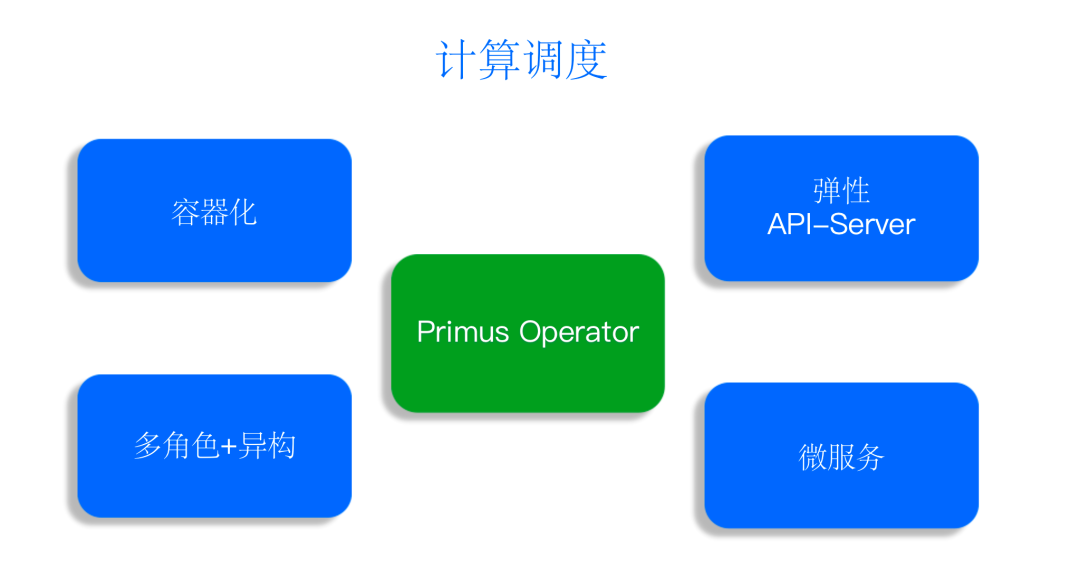 计算调度

容器化

弹性
API-Server

Primus Operator

多角色+异构

微服务